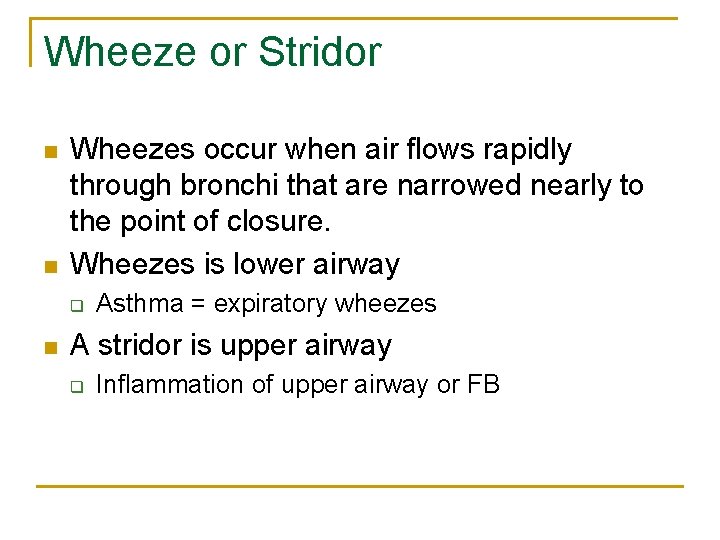 Wheeze or Stridor

- Wheezes occur when air flows rapidly through bronchi that are narrowed nearly to the point of closure.
- Wheezes is lower airway
  - Asthma = expiratory wheezes
- A stridor is upper airway
  - Inflammation of upper airway or FB